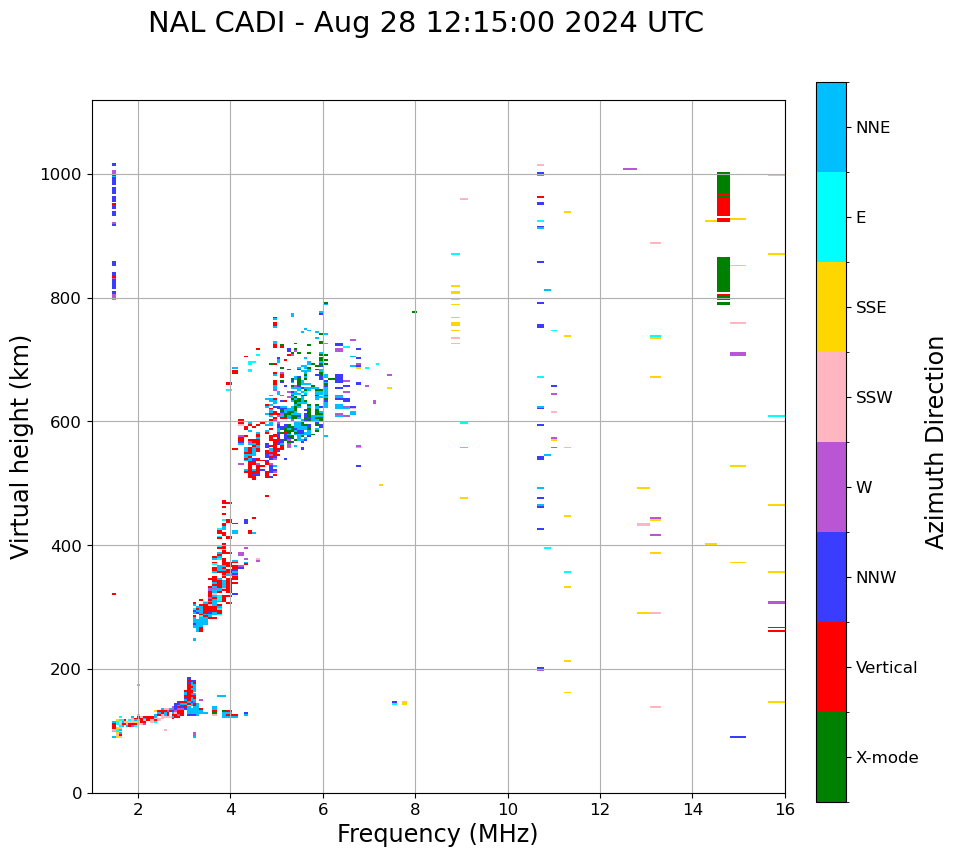 NAL CADI - Aug 28 12:15:00 2024 UTC

Virtual height (km)

1000
800
600
400
200
0

2
4
6
8
10
12
14
16

Frequency (MHz)

NNE
E
SSE
SSW
W
NNW
Vertical
X-mode

Azimuth Direction